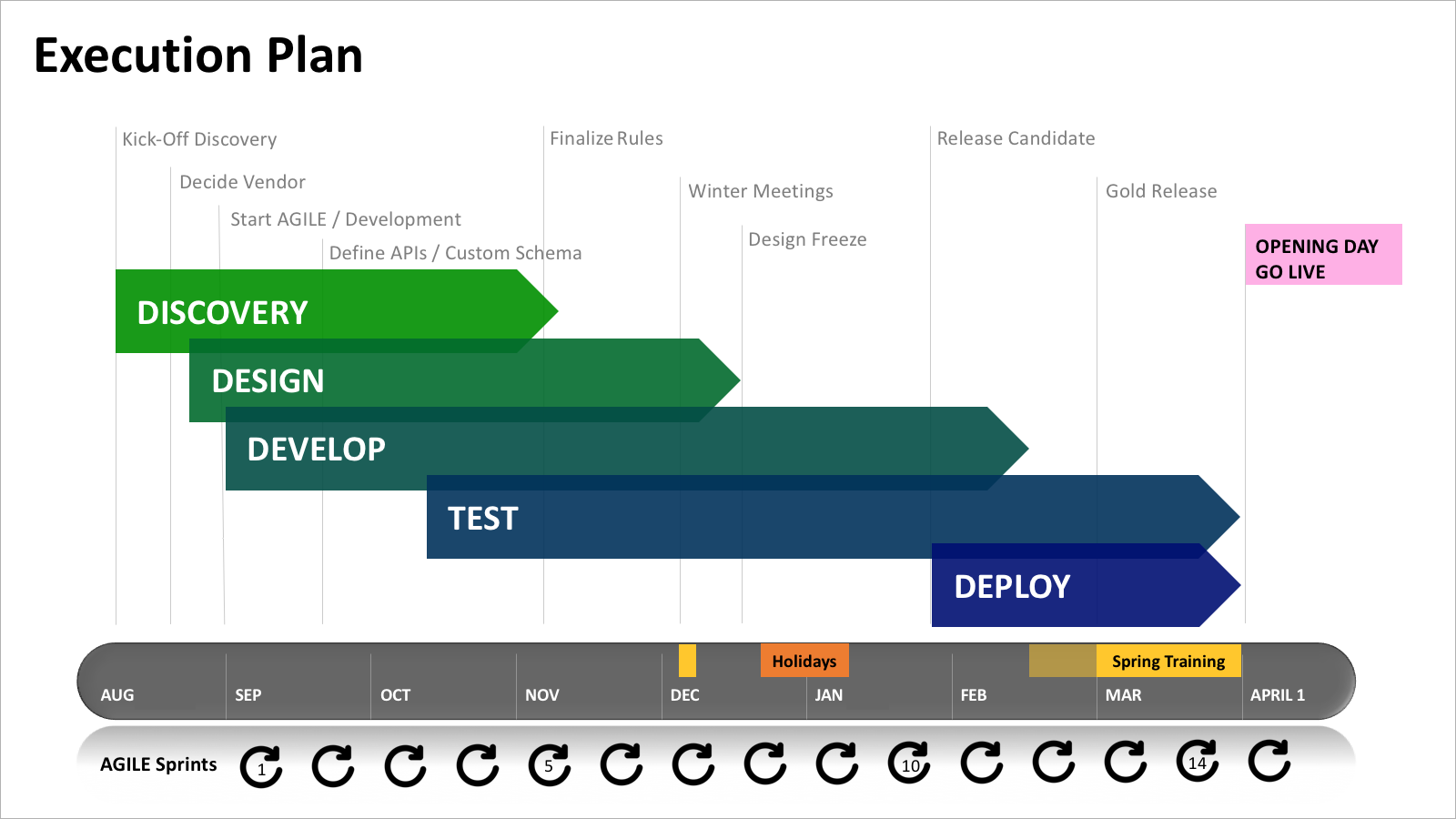 Execution Plan

Kick-Off Discovery

Decide Vendor

Start AGILE / Development

Define APIs / Custom Schema

Finalize Rules

Winter Meetings

Design Freeze

Release Candidate

Gold Release

OPENING DAY GO LIVE

DISCOVERY

DESIGN

DEVELOP

TEST

DEPLOY

Holidays

Spring Training

AUG SEP OCT NOV DEC JAN FEB MAR APRIL 1

AGILE Sprints 1 5 10 14